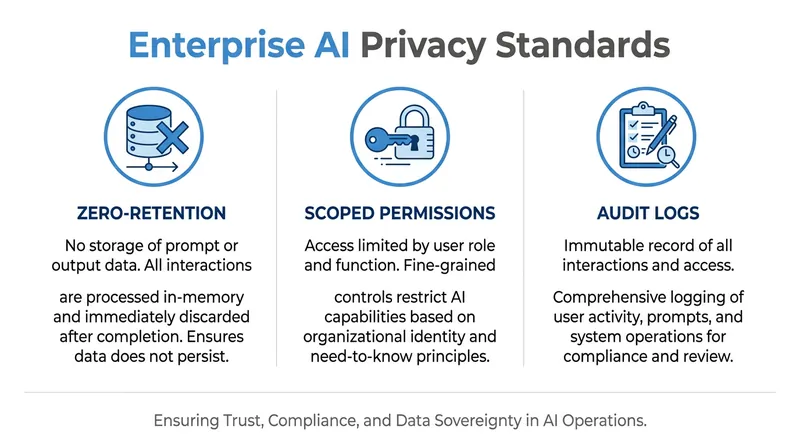 Enterprise AI Privacy Standards

ZERO-RETENTION

No storage of prompt or output data. All interactions

are processed in-memory and immediately discarded after completion. Ensures data does not persist.

SCOPED PERMISSIONS

Access limited by user role and function. Fine-grained

controls restrict AI capabilities based on organizational identity and need-to-know principles.

AUDIT LOGS

Immutable record of all interactions and access.

Comprehensive logging of user activity, prompts, and system operations for compliance and review.

Ensuring Trust, Compliance, and Data Sovereignty in AI Operations.